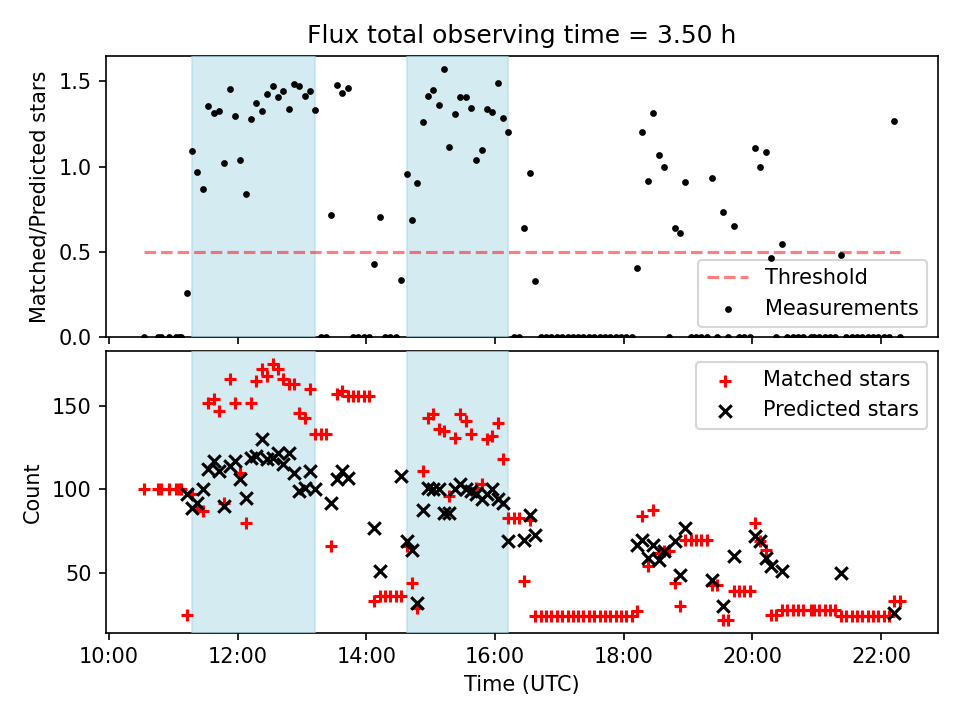 Flux total observing time = 3.50 h

Matched/Predicted stars

1.5
1.0
0.5
0.0

Threshold
Measurements

Count

150
100
50

Matched stars
Predicted stars

10:00
12:00
14:00
16:00
18:00
20:00
22:00

Time (UTC)